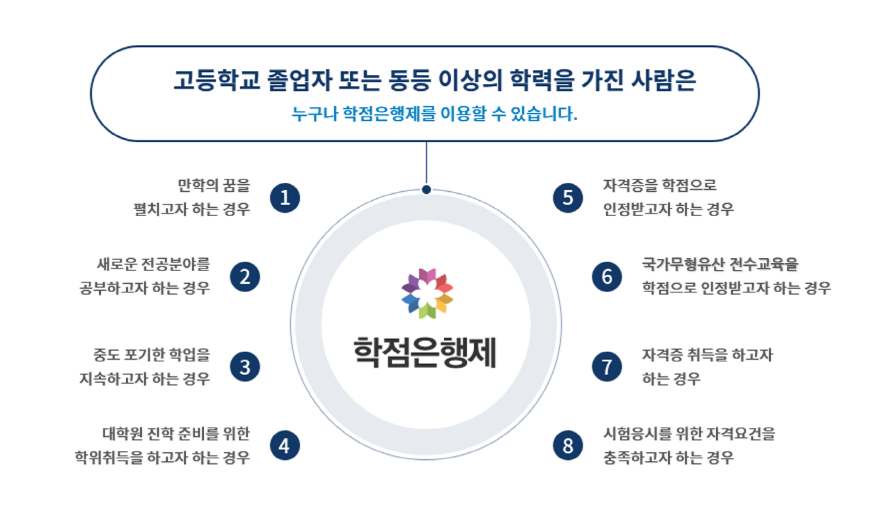 고등학교 졸업자 또는 동등 이상의 학력을 가진 사람은
누구나 학점은행제를 이용할 수 있습니다.

만학의 꿈을 펼치고자 하는 경우
1

새로운 전공분야를 공부하고자 하는 경우
2

중도 포기한 학업을 지속하고자 하는 경우
3

대학원 진학 준비를 위한 학위취득을 하고자 하는 경우
4

학점은행제

5
자격증을 학점으로 인정받고자 하는 경우

6
국가무형유산 전수교육을 학점으로 인정받고자 하는 경우

7
자격증 취득을 하고자 하는 경우

8
시험응시를 위한 자격요건을 충족하고자 하는 경우